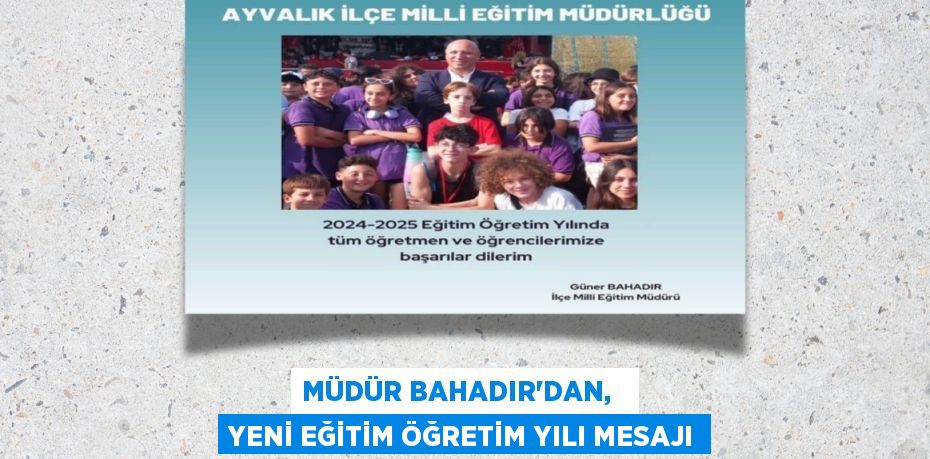 AYVALIK İLÇE MİLLİ EĞİTİM MÜDÜRLÜĞÜ

2024-2025 Eğitim Öğretim Yılında tüm öğretmen ve öğrencilerimize başarılar dilerim

Güner BAHADIR
İlçe Milli Eğitim Müdürü

MÜDÜR BAHADIR'DAN,
YENİ EĞİTİM ÖĞRETİM YILI MESAJI